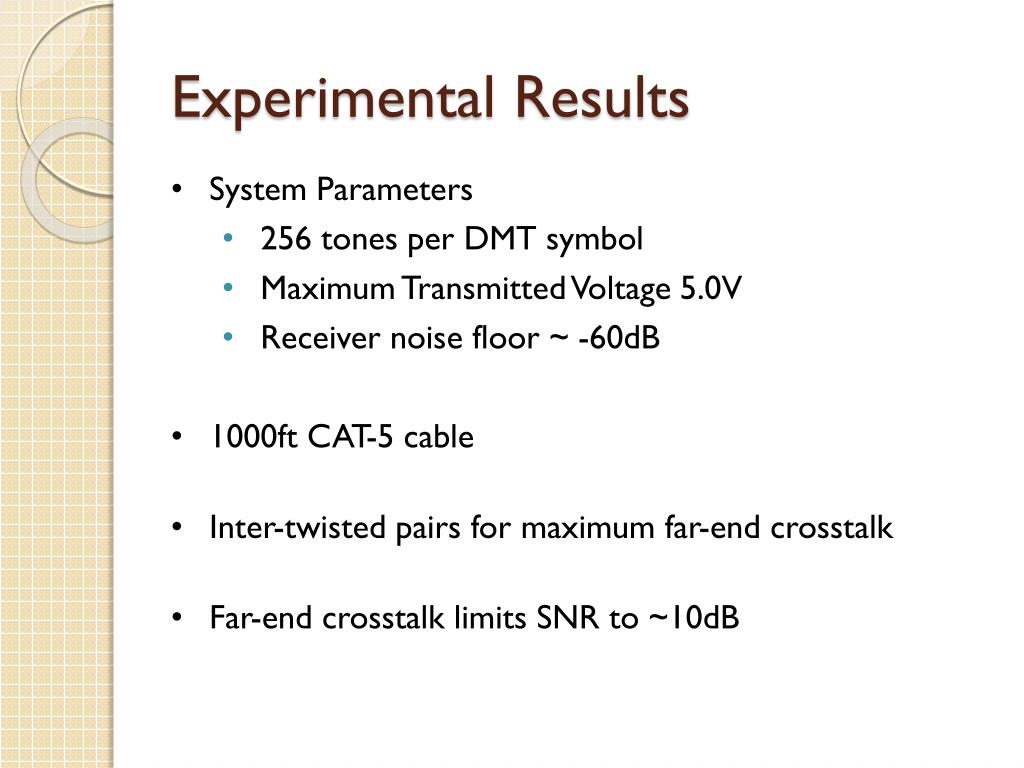 Experimental Results

• System Parameters
  • 256 tones per DMT symbol
  • Maximum Transmitted Voltage 5.0V
  • Receiver noise floor ~ -60dB

• 1000ft CAT-5 cable

• Inter-twisted pairs for maximum far-end crosstalk

• Far-end crosstalk limits SNR to ~10dB